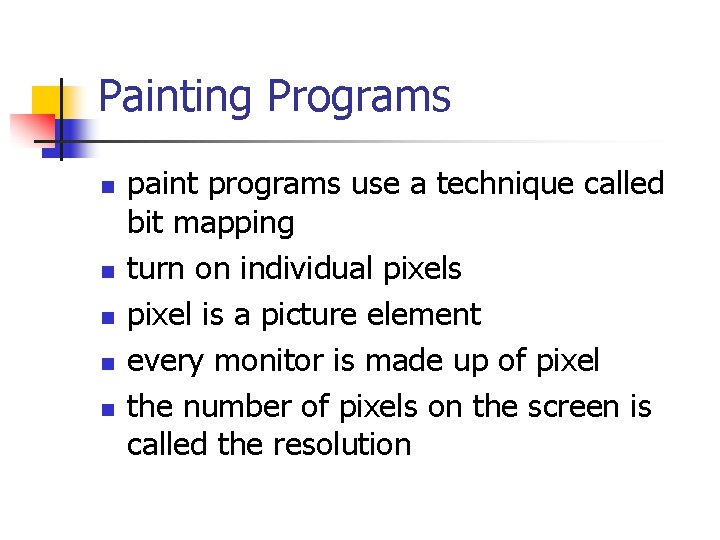 Painting Programs

- paint programs use a technique called bit mapping
- turn on individual pixels
- pixel is a picture element
- every monitor is made up of pixel
- the number of pixels on the screen is called the resolution